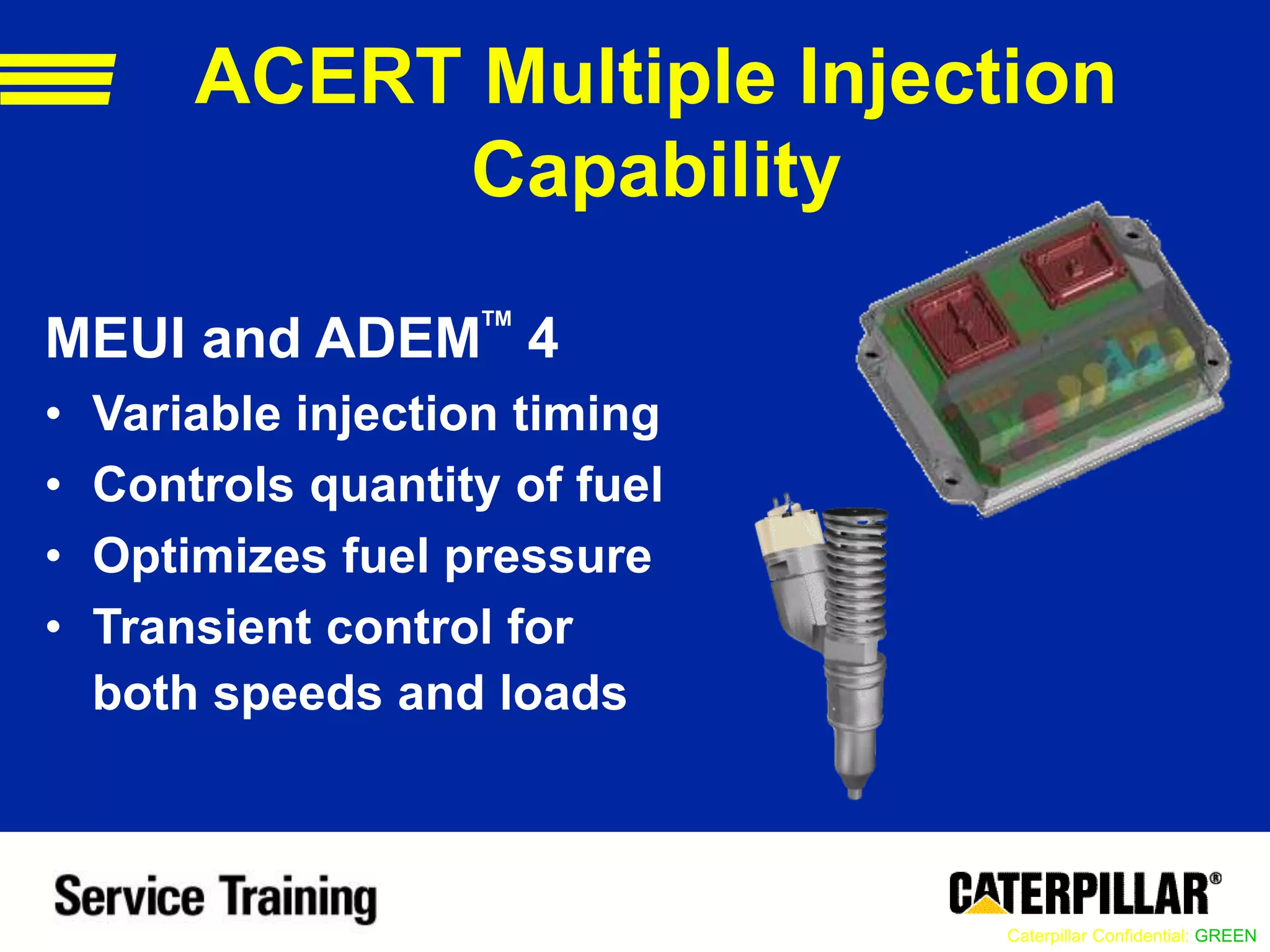 ACERT Multiple Injection Capability

MEUI and ADEM™ 4

• Variable injection timing
• Controls quantity of fuel
• Optimizes fuel pressure
• Transient control for both speeds and loads

Service Training

CATERPILLAR®

Caterpillar Confidential: GREEN